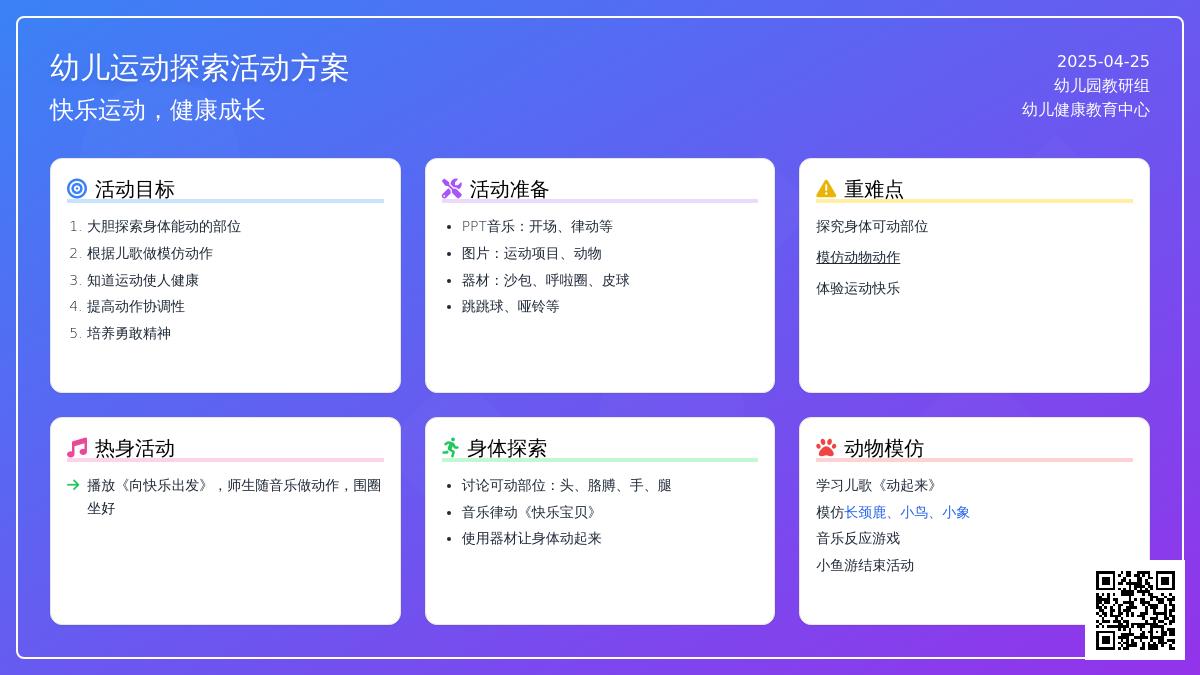 幼儿运动探索活动方案
快乐运动，健康成长

2025-04-25
幼儿园教研组
幼儿健康教育中心

活动目标
1. 大胆探索身体能动的部位
2. 根据儿歌做模仿动作
3. 知道运动使人健康
4. 提高动作协调性
5. 培养勇敢精神

活动准备
• PPT音乐：开场、律动等
• 图片：运动项目、动物
• 器材：沙包、呼啦圈、皮球
• 跳跳球、哑铃等

重难点
探究身体可动部位
模仿动物动作
体验运动快乐

热身活动
→ 播放《向快乐出发》，师生随音乐做动作，围圈坐好

身体探索
• 讨论可动部位：头、胳膊、手、腿
• 音乐律动《快乐宝贝》
• 使用器材让身体动起来

动物模仿
学习儿歌《动起来》
模仿长颈鹿、小鸟、小象
音乐反应游戏
小鱼游结束活动